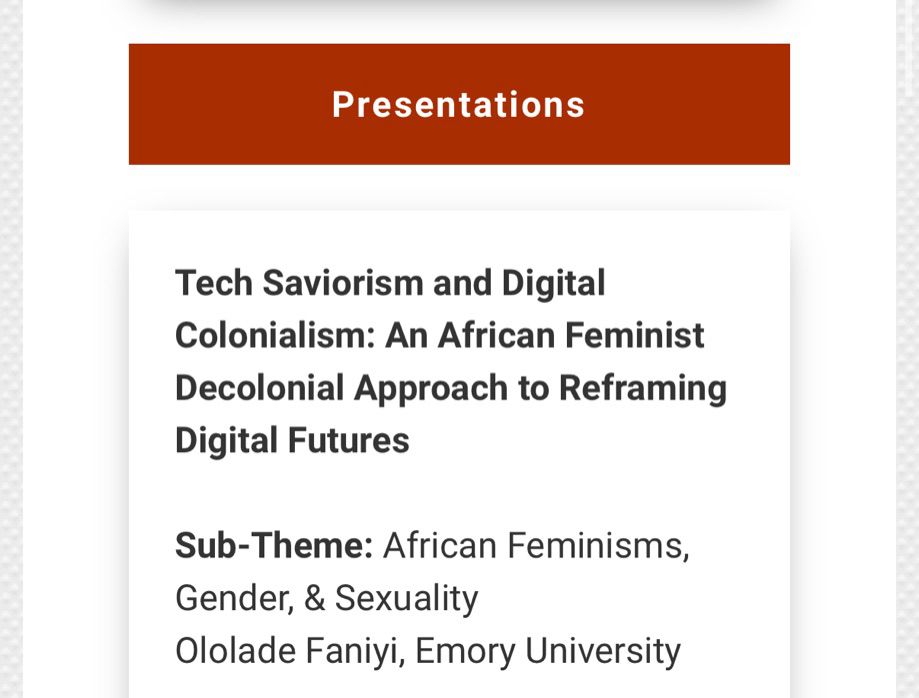 Presentations

Tech Saviorism and Digital Colonialism: An African Feminist Decolonial Approach to Reframing Digital Futures

Sub-Theme: African Feminisms, Gender, & Sexuality
Ololade Faniyi, Emory University